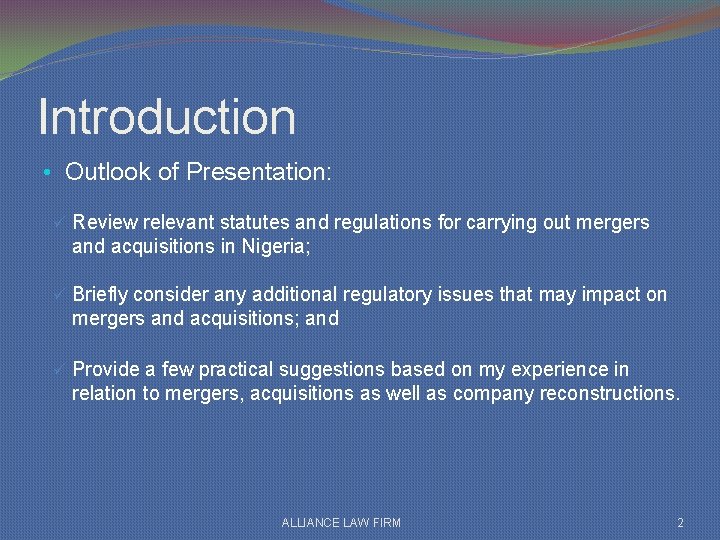 Introduction

• Outlook of Presentation:

✓ Review relevant statutes and regulations for carrying out mergers and acquisitions in Nigeria;

✓ Briefly consider any additional regulatory issues that may impact on mergers and acquisitions; and

✓ Provide a few practical suggestions based on my experience in relation to mergers, acquisitions as well as company reconstructions.

ALLIANCE LAW FIRM

2